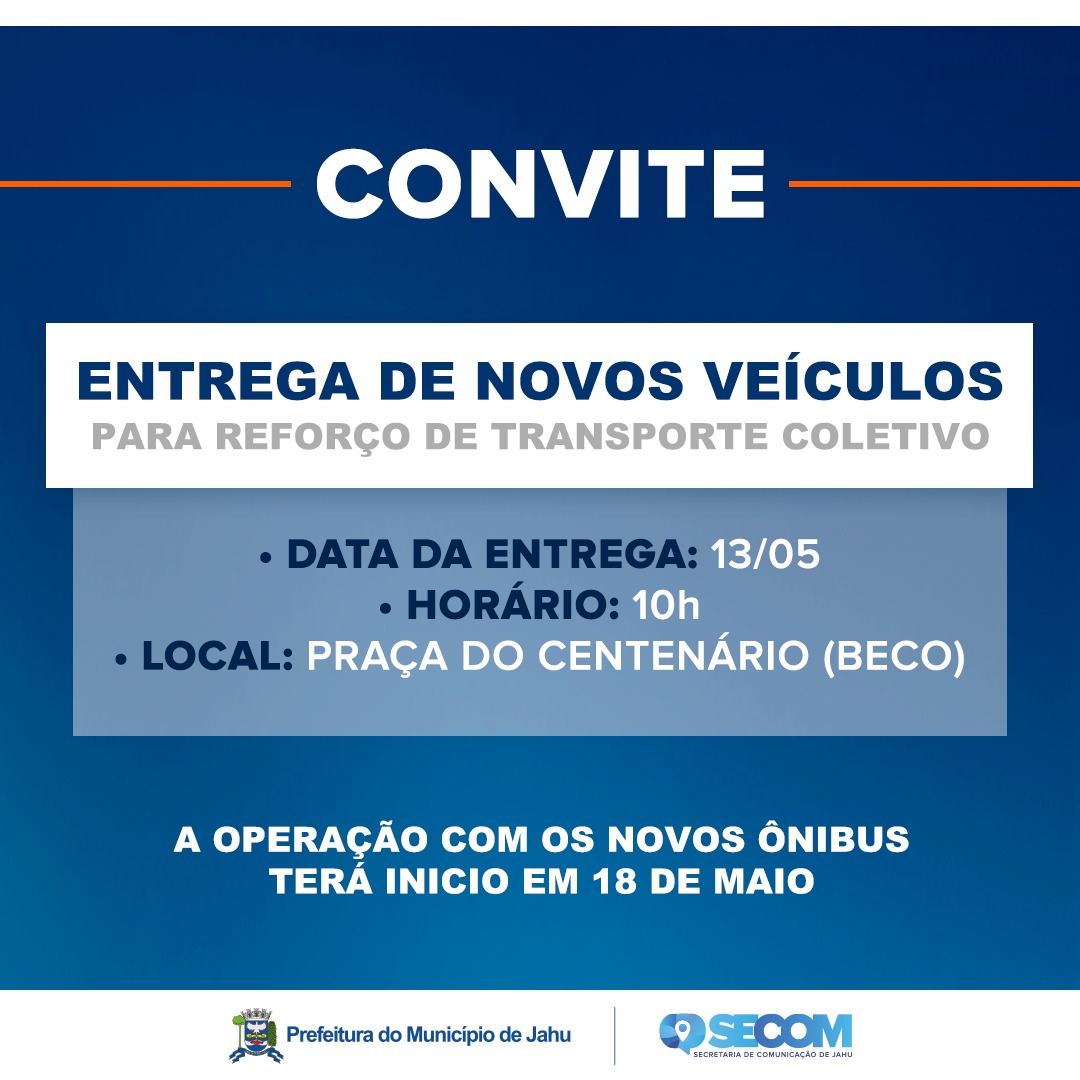 CONVITE

ENTREGA DE NOVOS VEÍCULOS
PARA REFORÇO DE TRANSPORTE COLETIVO

• DATA DA ENTREGA: 13/05
• HORÁRIO: 10h
• LOCAL: PRAÇA DO CENTENÁRIO (BECO)

A OPERAÇÃO COM OS NOVOS ÔNIBUS TERÁ INICIO EM 18 DE MAIO

Prefeitura do Município de Jahu

SECOM
SECRETARIA DE COMUNICAÇÃO DE JAHU